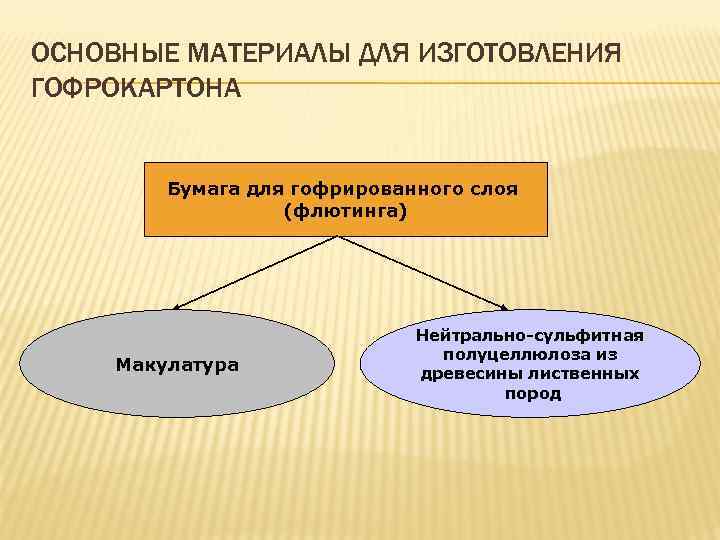 ОСНОВНЫЕ МАТЕРИАЛЫ ДЛЯ ИЗГОТОВЛЕНИЯ ГОФРОКАРТОНА

Бумага для гофрированного слоя (флютинга)

Макулатура

Нейтрально-сульфитная полуцеллюлоза из древесины лиственных пород